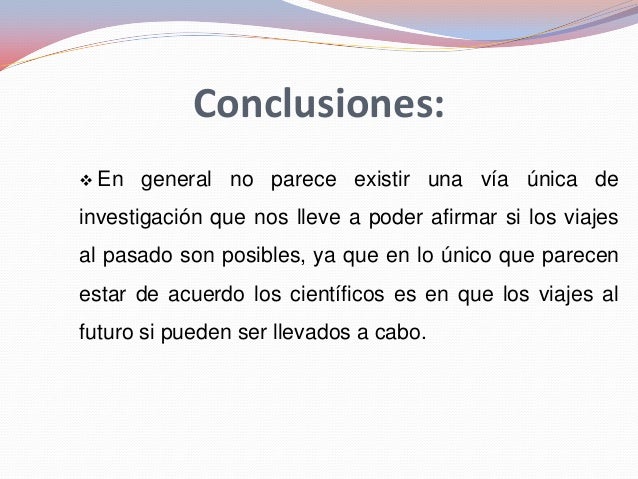 Conclusiones:

❖ En general no parece existir una vía única de investigación que nos lleve a poder afirmar si los viajes al pasado son posibles, ya que en lo único que parecen estar de acuerdo los científicos es en que los viajes al futuro si pueden ser llevados a cabo.